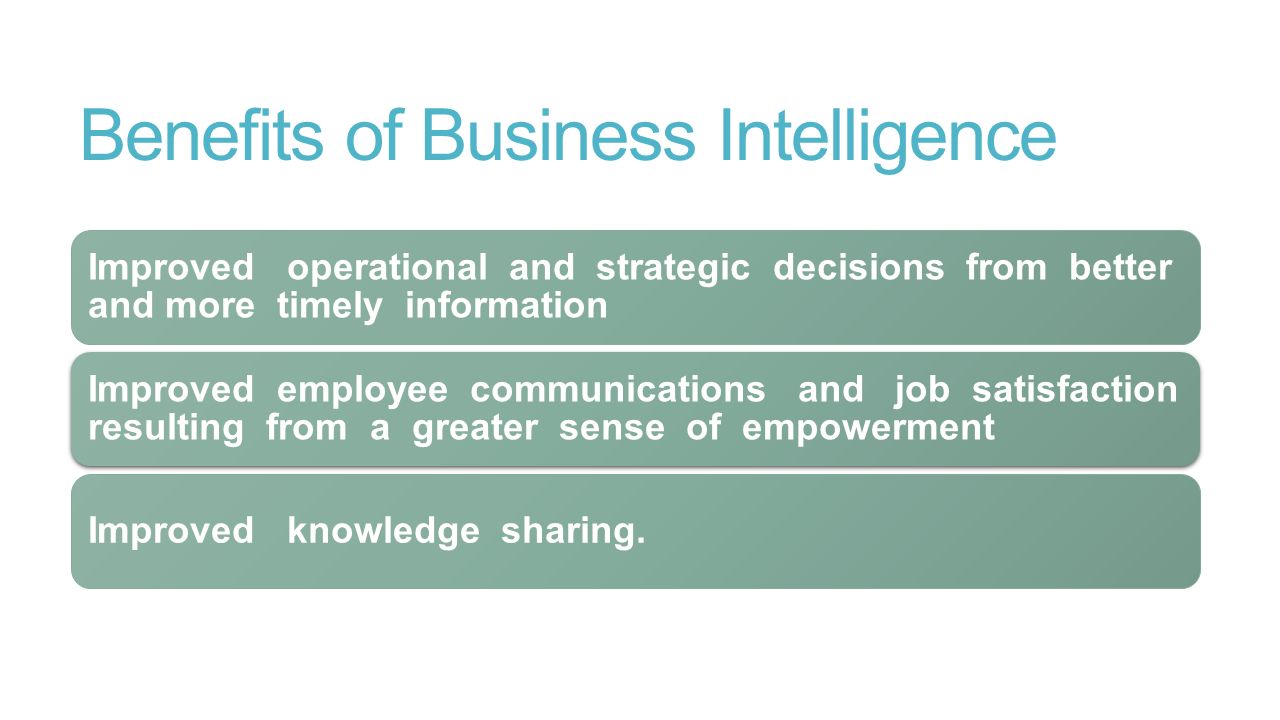 Benefits of Business Intelligence

Improved operational and strategic decisions from better and more timely information

Improved employee communications and job satisfaction resulting from a greater sense of empowerment

Improved knowledge sharing.